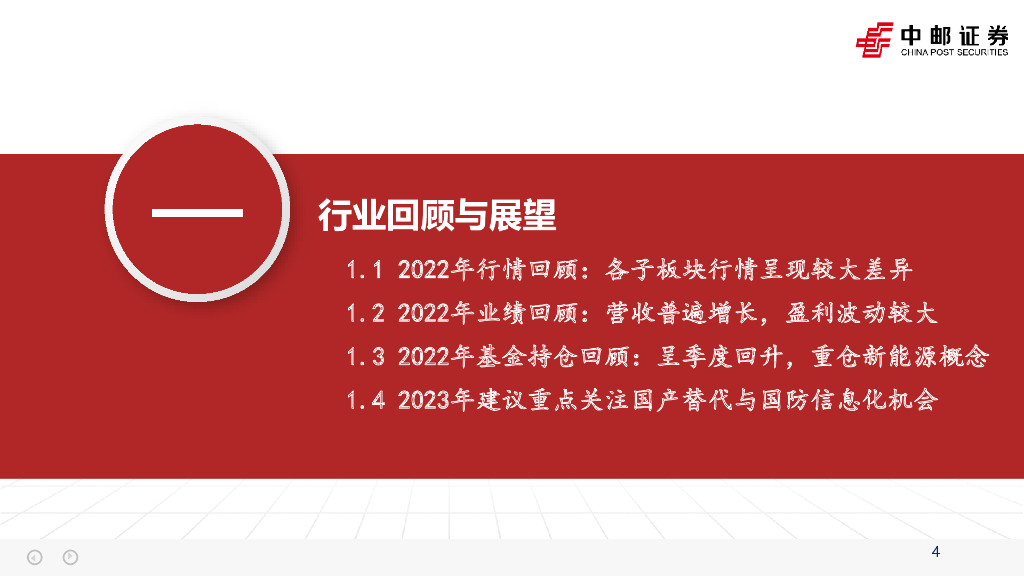 中邮证券
CHINA POST SECURITIES

一

行业回顾与展望

1.1 2022年行情回顾：各子板块行情呈现较大差异

1.2 2022年业绩回顾：营收普遍增长，盈利波动较大

1.3 2022年基金持仓回顾：呈季度回升，重仓新能源概念

1.4 2023年建议重点关注国产替代与国防信息化机会

4